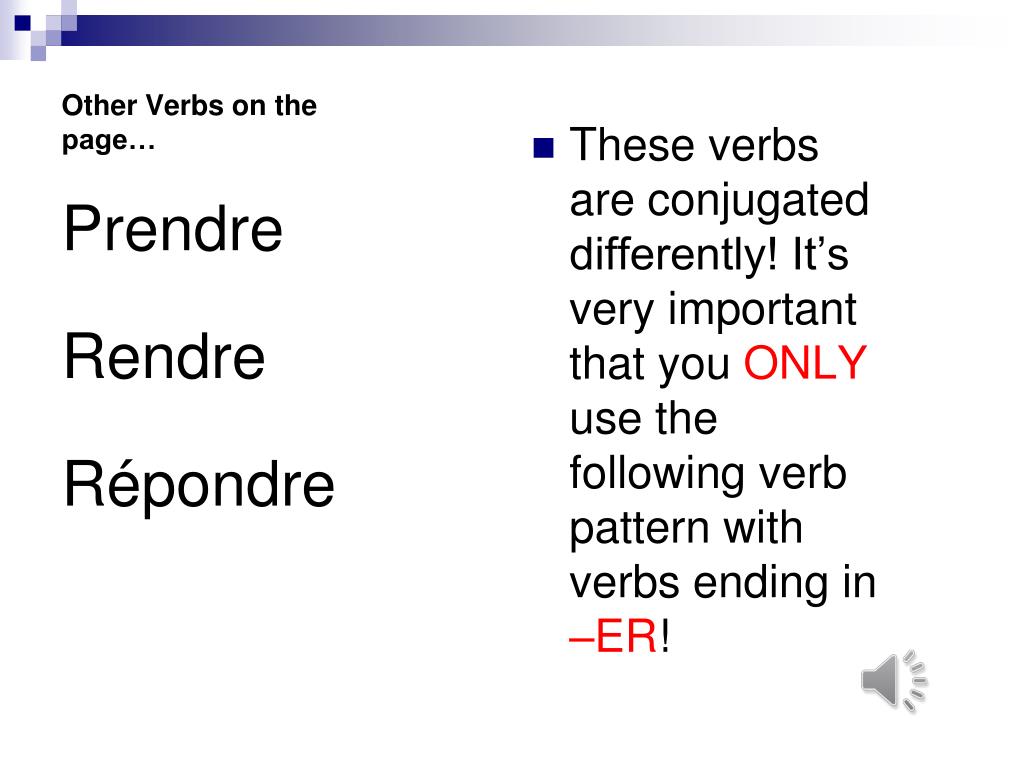 Other Verbs on the page…

Prendre

Rendre

Répondre

These verbs are conjugated differently! It’s very important that you ONLY use the following verb pattern with verbs ending in –ER!